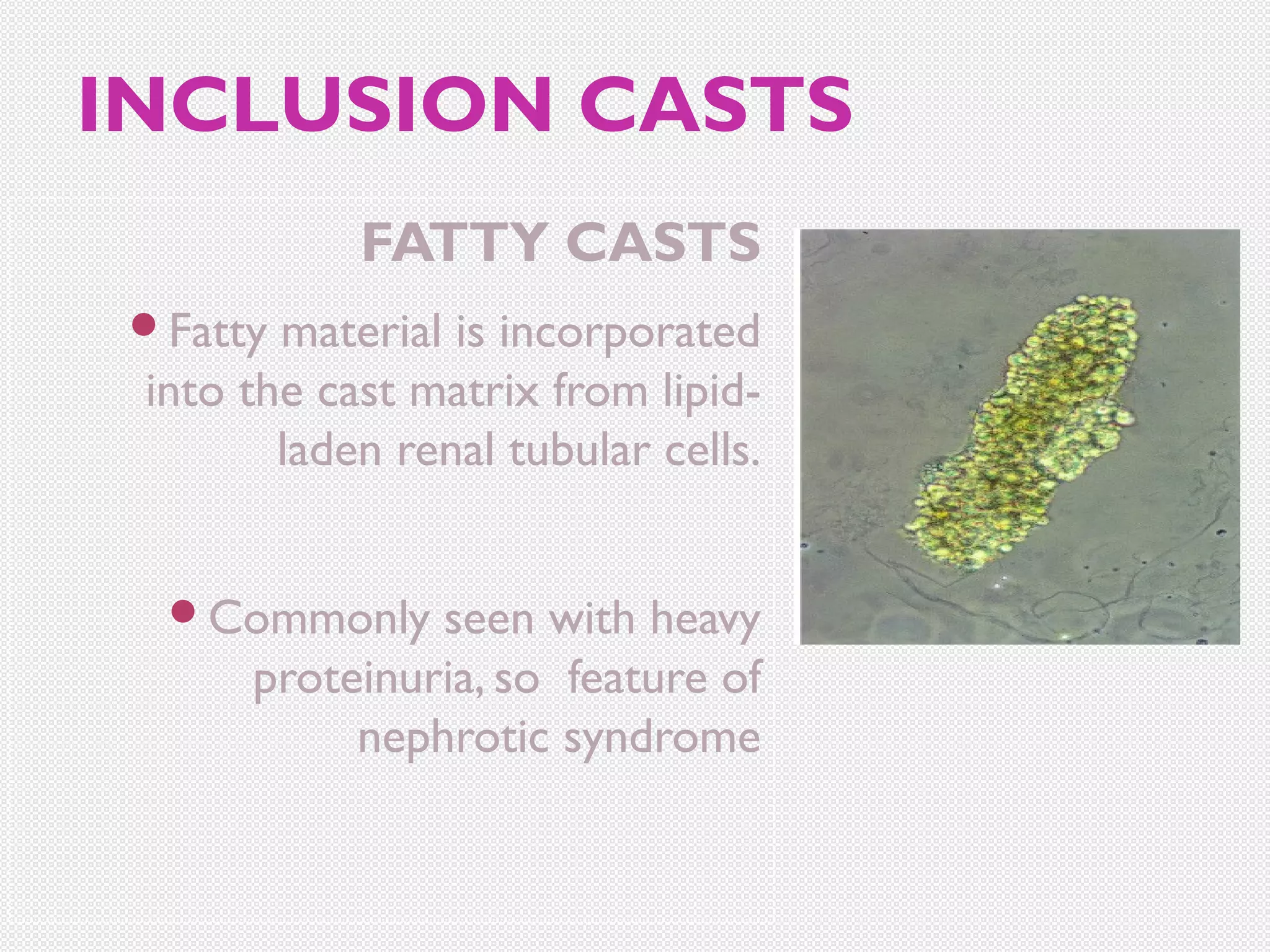 INCLUSION CASTS

FATTY CASTS

• Fatty material is incorporated into the cast matrix from lipid-laden renal tubular cells.

• Commonly seen with heavy proteinuria, so feature of nephrotic syndrome